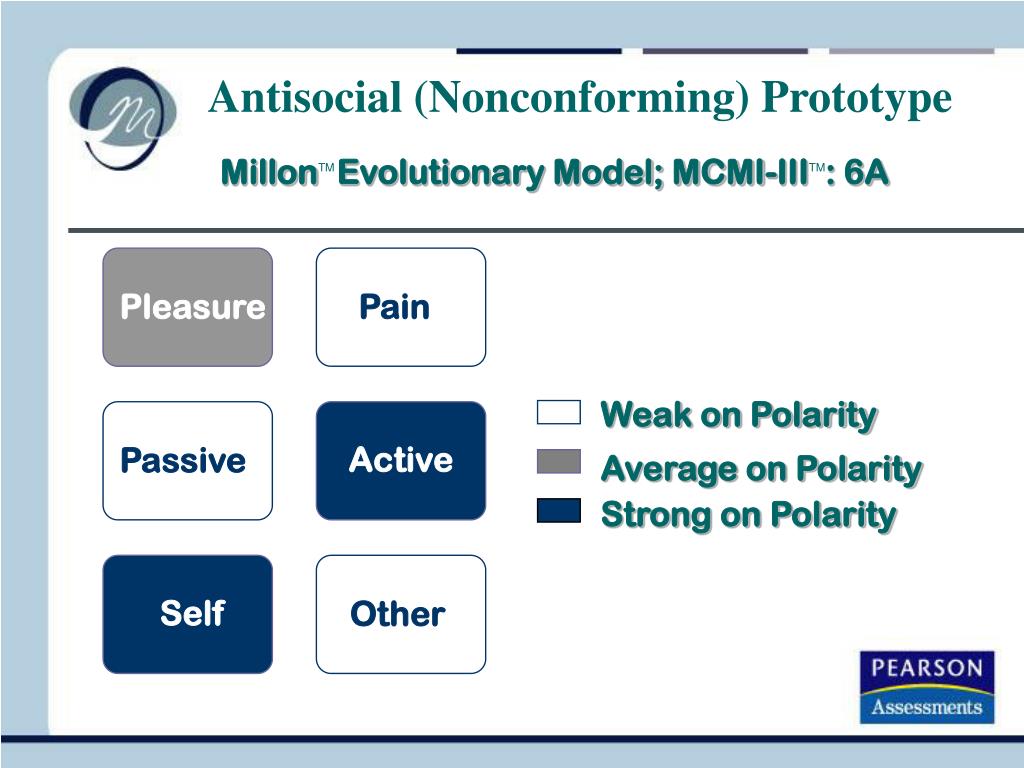 Antisocial (Nonconforming) Prototype

Millon™ Evolutionary Model; MCMI-III™: 6A

Pleasure

Pain

Passive

Active

Self

Other

Weak on Polarity

Average on Polarity

Strong on Polarity

PEARSON
Assessments